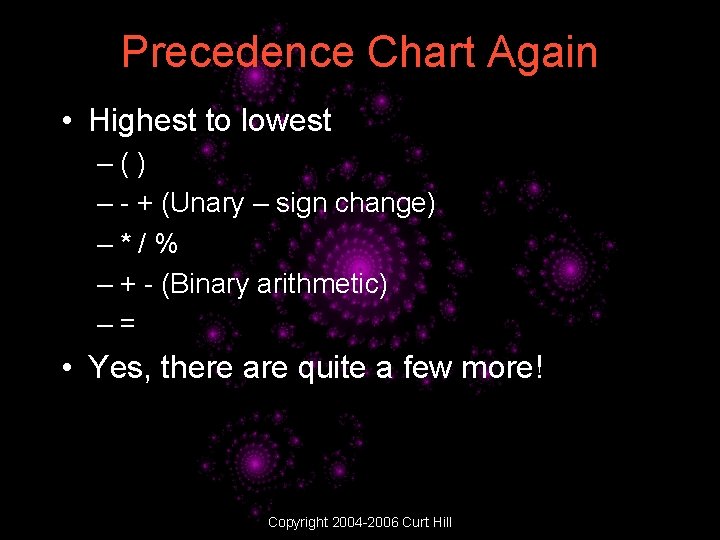 Precedence Chart Again

• Highest to lowest
– ( )
– - + (Unary – sign change)
– * / %
– + - (Binary arithmetic)
– =

• Yes, there are quite a few more!

Copyright 2004-2006 Curt Hill